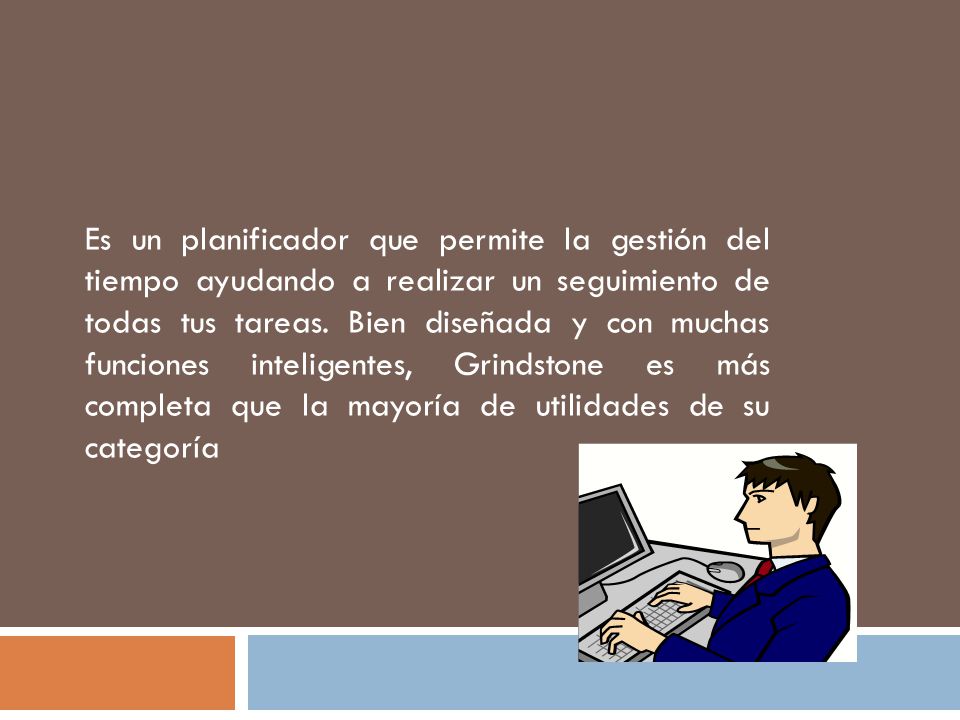 Es un planificador que permite la gestión del tiempo ayudando a realizar un seguimiento de todas tus tareas. Bien diseñada y con muchas funciones inteligentes, Grindstone es más completa que la mayoría de utilidades de su categoría